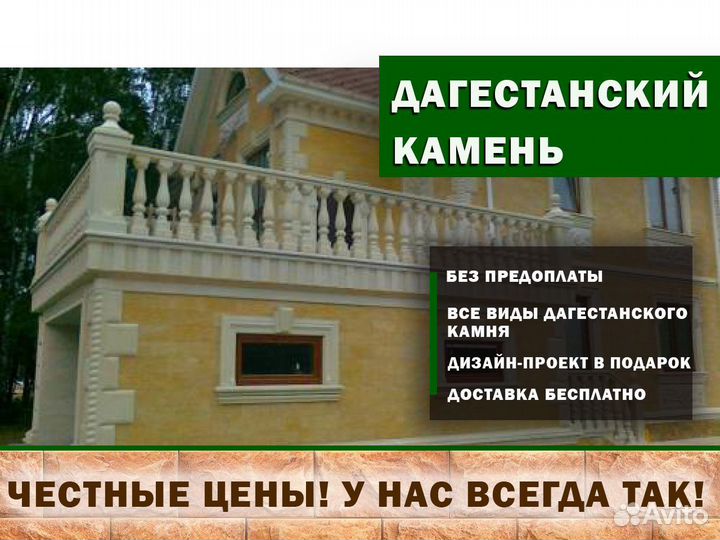 ДАГЕСТАНСКИЙ КАМЕНЬ

БЕЗ ПРЕДОПЛАТЫ

ВСЕ ВИДЫ ДАГЕСТАНСКОГО КАМНЯ

ДИЗАЙН-ПРОЕКТ В ПОДАРОК

ДОСТАВКА БЕСПЛАТНО

ЧЕСТНЫЕ ЦЕНЫ! У НАС ВСЕГДА ТАК!

Avito